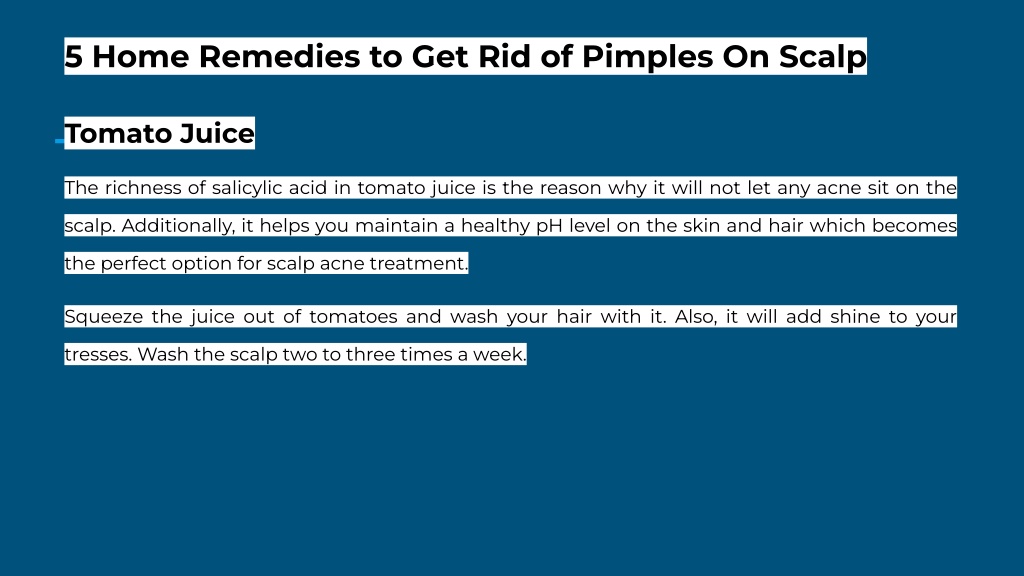 5 Home Remedies to Get Rid of Pimples On Scalp

Tomato Juice

The richness of salicylic acid in tomato juice is the reason why it will not let any acne sit on the scalp. Additionally, it helps you maintain a healthy pH level on the skin and hair which becomes the perfect option for scalp acne treatment.

Squeeze the juice out of tomatoes and wash your hair with it. Also, it will add shine to your tresses. Wash the scalp two to three times a week.